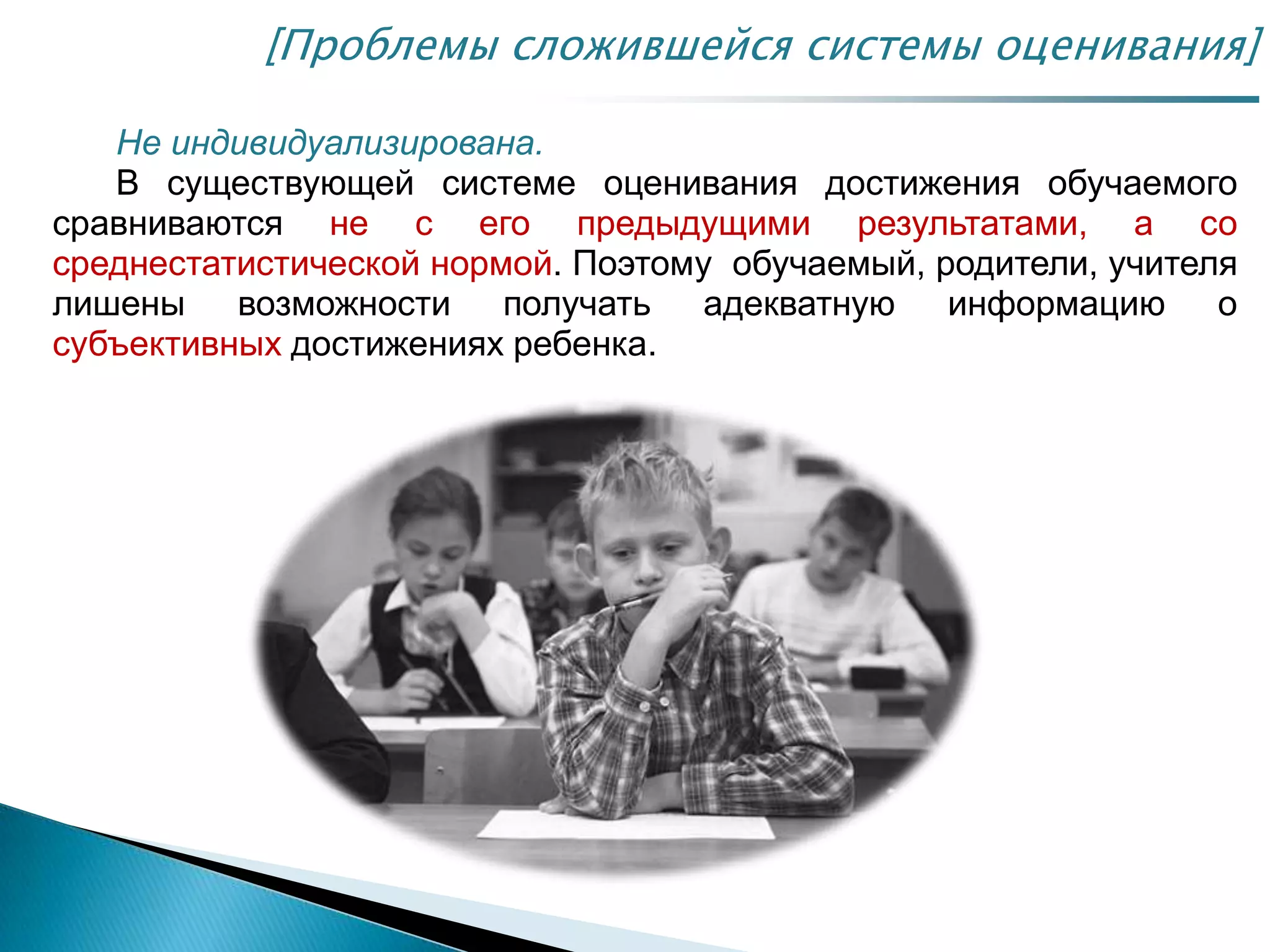 [Проблемы сложившейся системы оценивания]

Не индивидуализирована.

В существующей системе оценивания достижения обучаемого сравниваются не с его предыдущими результатами, а со среднестатистической нормой. Поэтому обучаемый, родители, учителя лишены возможности получать адекватную информацию о субъективных достижениях ребенка.